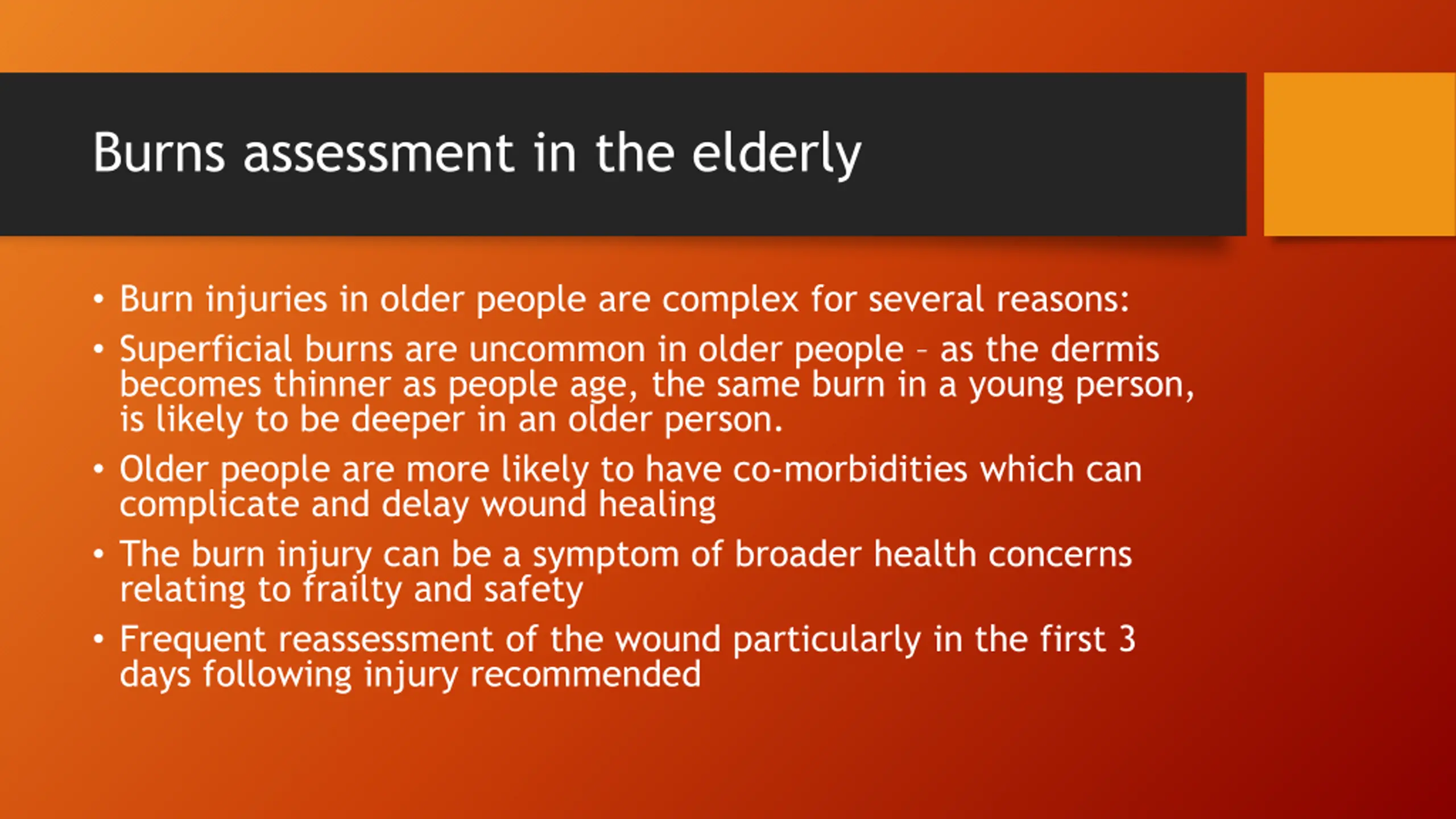 Burns assessment in the elderly

• Burn injuries in older people are complex for several reasons:
• Superficial burns are uncommon in older people – as the dermis becomes thinner as people age, the same burn in a young person, is likely to be deeper in an older person.
• Older people are more likely to have co-morbidities which can complicate and delay wound healing
• The burn injury can be a symptom of broader health concerns relating to frailty and safety
• Frequent reassessment of the wound particularly in the first 3 days following injury recommended